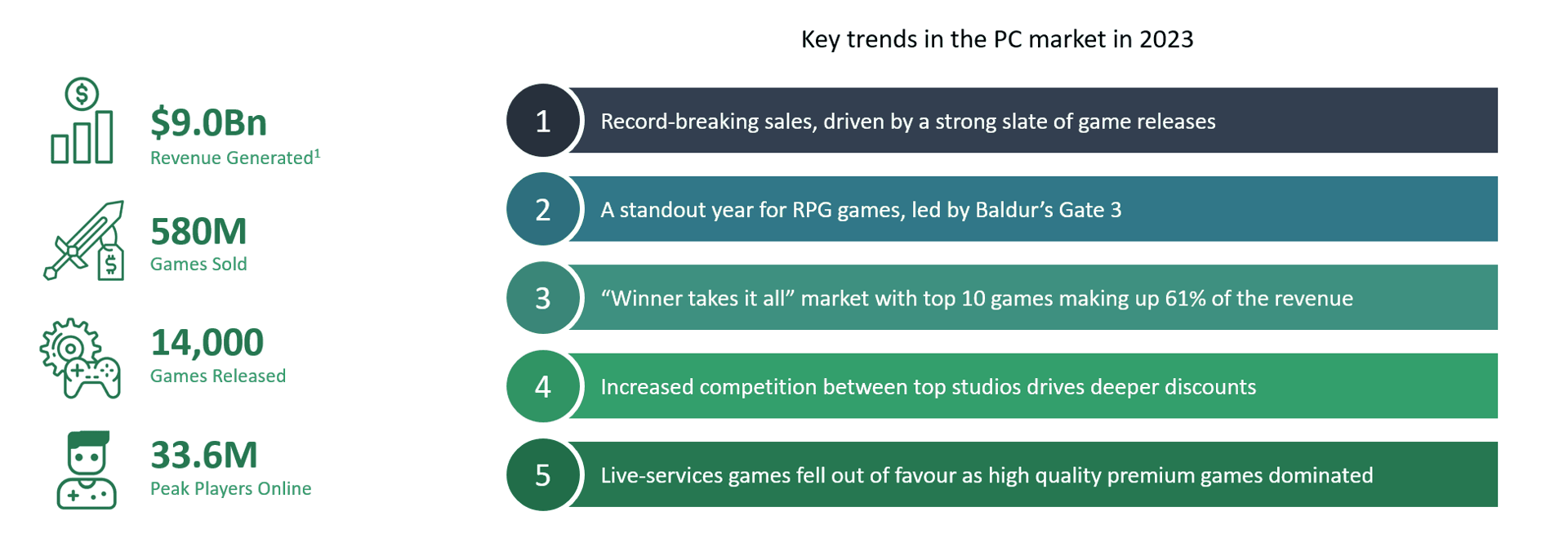 $9.0Bn
Revenue Generated$^1$

580M
Games Sold

14,000
Games Released

33.6M
Peak Players Online

Key trends in the PC market in 2023

1 Record-breaking sales, driven by a strong slate of game releases

2 A standout year for RPG games, led by Baldur's Gate 3

3 "Winner takes it all" market with top 10 games making up 61% of the revenue

4 Increased competition between top studios drives deeper discounts

5 Live-services games fell out of favour as high quality premium games dominated